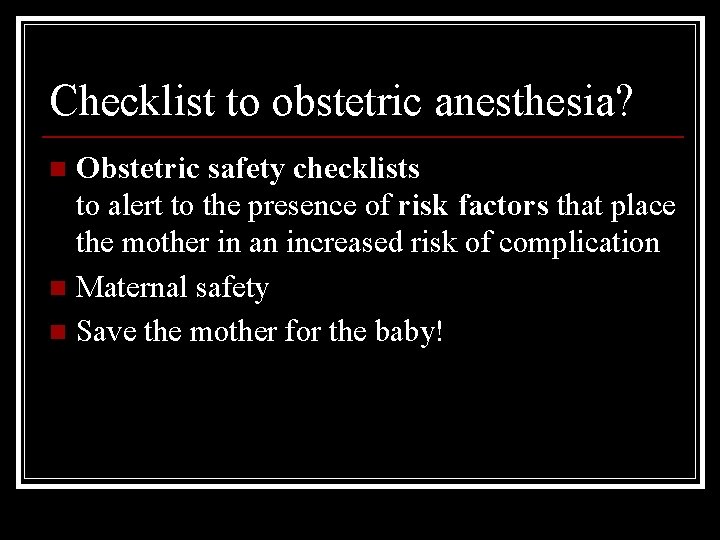 Checklist to obstetric anesthesia?

Obstetric safety checklists
to alert to the presence of risk factors that place the mother in an increased risk of complication

Maternal safety

Save the mother for the baby!